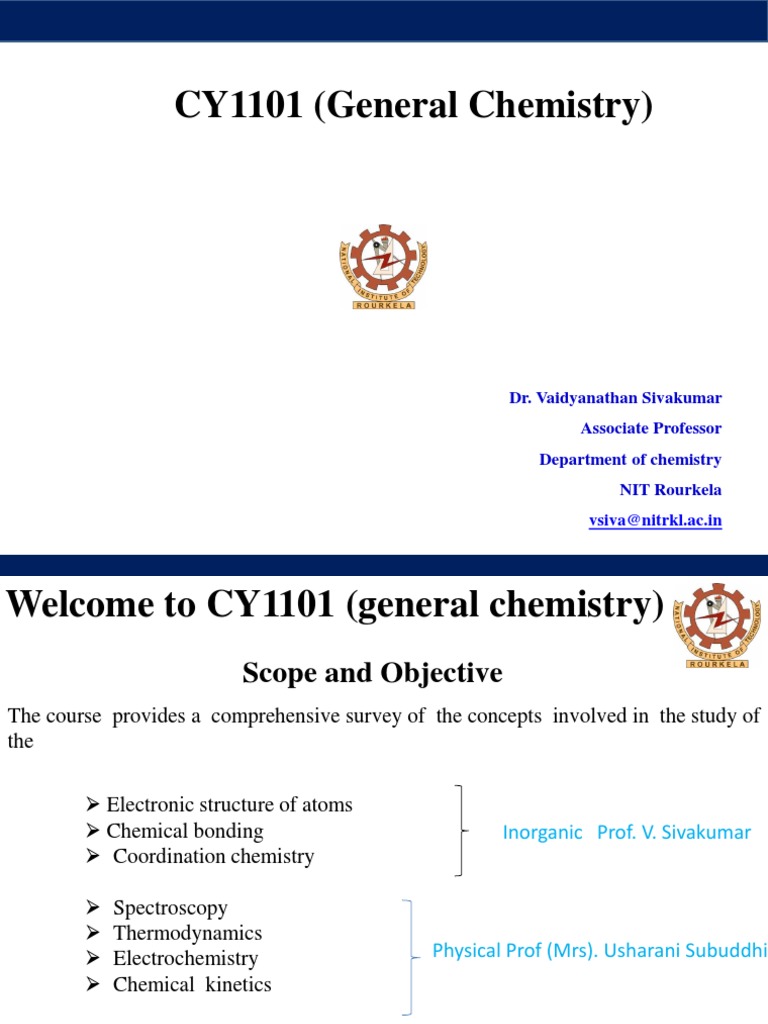 CY1101 (General Chemistry)

NATIONAL INSTITUTE OF TECHNOLOGY
ROURKELA

Dr. Vaidyanathan Sivakumar
Associate Professor
Department of chemistry
NIT Rourkela
vsiva@nitrkl.ac.in

Welcome to CY1101 (general chemistry)

NATIONAL INSTITUTE OF TECHNOLOGY
ROURKELA

Scope and Objective

The course provides a comprehensive survey of the concepts involved in the study of the

➢ Electronic structure of atoms
➢ Chemical bonding
➢ Coordination chemistry

Inorganic Prof. V. Sivakumar

➢ Spectroscopy
➢ Thermodynamics
➢ Electrochemistry
➢ Chemical kinetics

Physical Prof (Mrs). Usharani Subuddhi